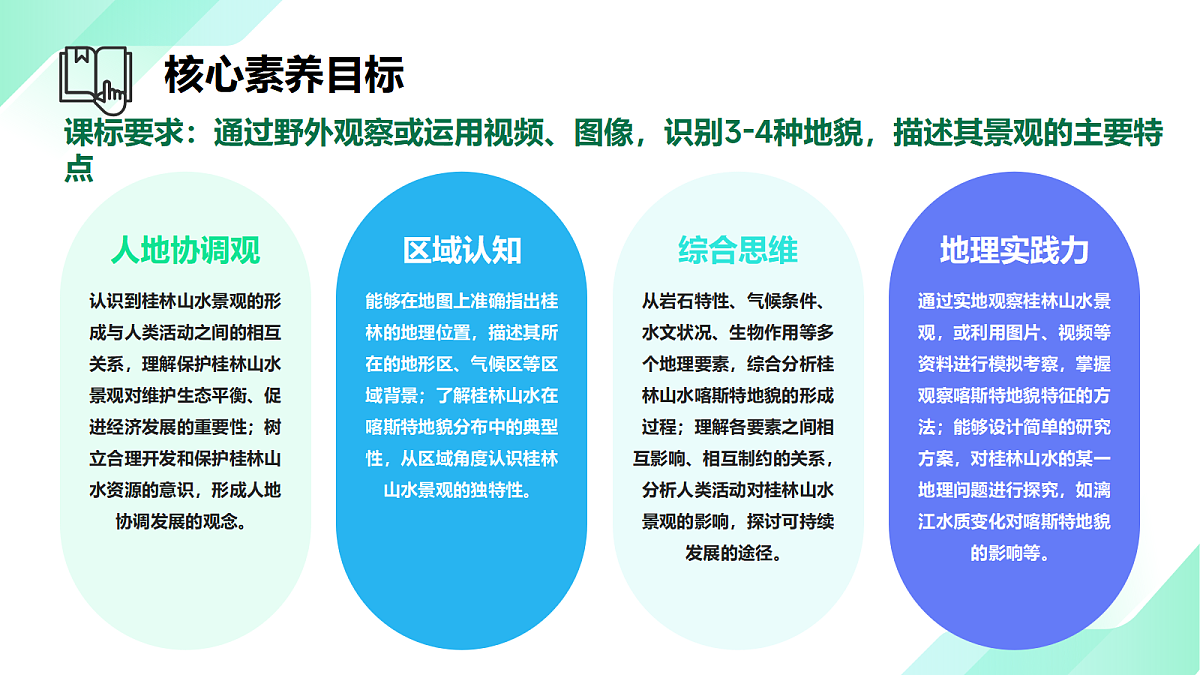 核心素养目标

课标要求：通过野外观察或运用视频、图像，识别3-4种地貌，描述其景观的主要特点

人地协调观

认识到桂林山水景观的形成与人类活动之间的相互关系，理解保护桂林山水景观对维护生态平衡、促进经济发展的重要性；树立合理开发和保护桂林山水资源的意识，形成人地协调发展的观念。

区域认知

能够在地图上准确指出桂林的地理位置，描述其所在的地形区、气候区等区域背景；了解桂林山水在喀斯特地貌分布中的典型性，从区域角度认识桂林山水景观的独特性。

综合思维

从岩石特性、气候条件、水文状况、生物作用等多个地理要素，综合分析桂林山水喀斯特地貌的形成过程；理解各要素之间相互影响、相互制约的关系，分析人类活动对桂林山水景观的影响，探讨可持续发展的途径。

地理实践力

通过实地观察桂林山水景观，或利用图片、视频等资料进行模拟考察，掌握观察喀斯特地貌特征的方法；能够设计简单的研究方案，对桂林山水的某一地理问题进行探究，如漓江水质变化对喀斯特地貌的影响等。